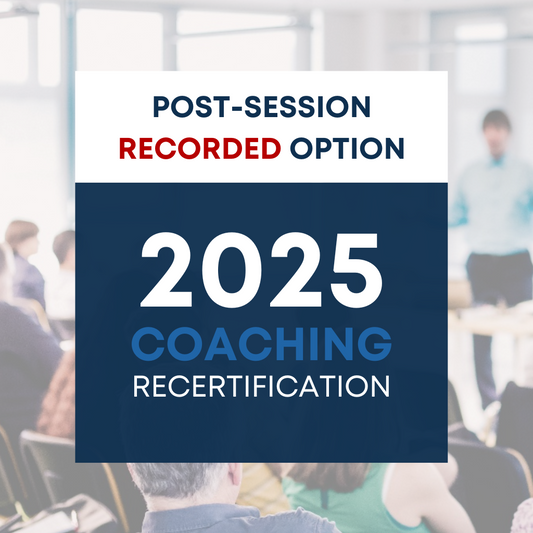 POST-SESSION
RECORDED OPTION

2025
COACHING
RECERTIFICATION